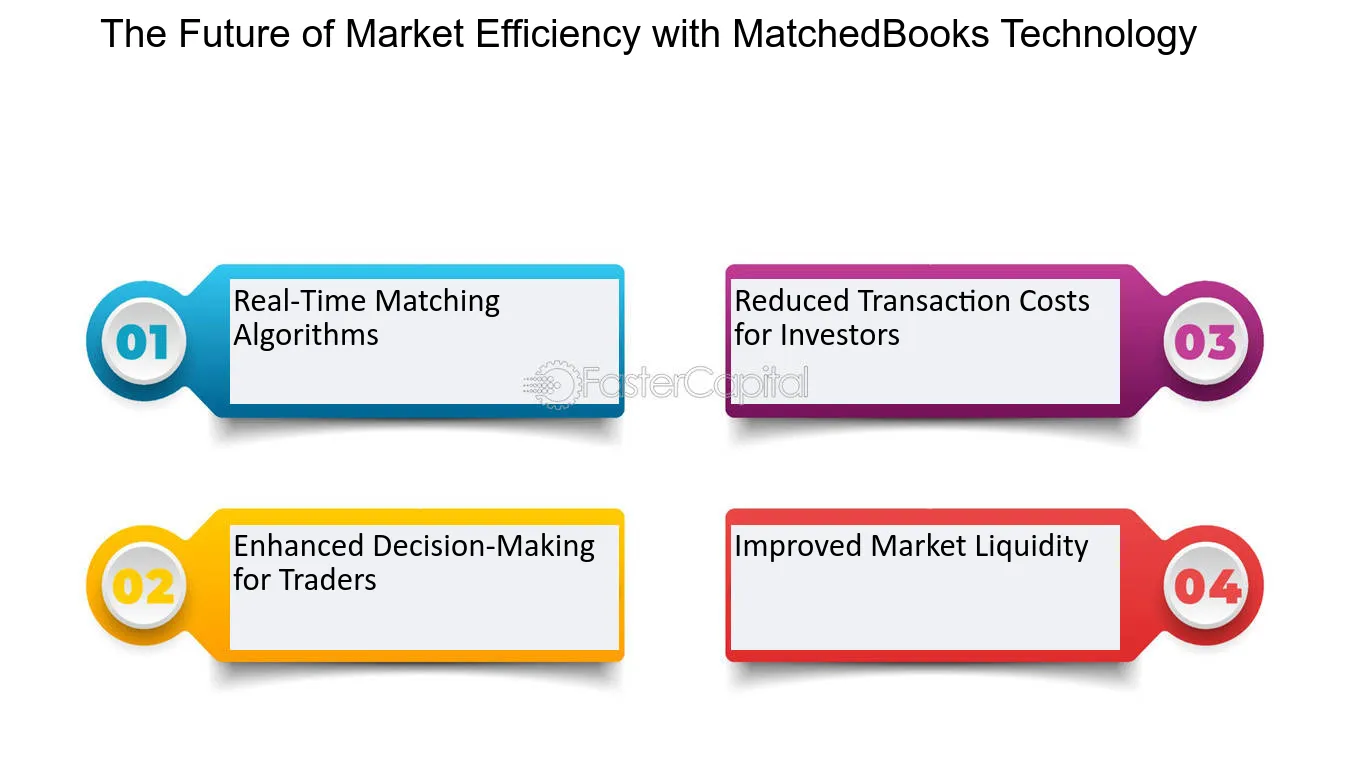 The Future of Market Efficiency with MatchedBooks Technology

01

Real-Time Matching Algorithms

02

Enhanced Decision-Making for Traders

Reduced Transaction Costs for Investors

03

Improved Market Liquidity

04

FasterCapital